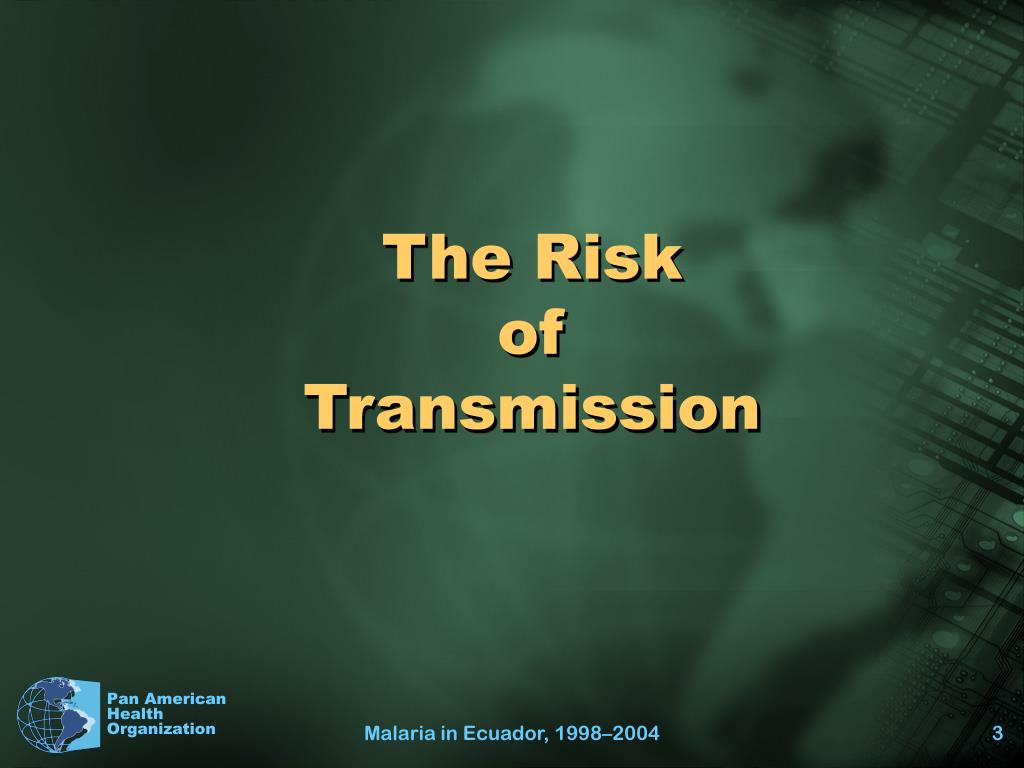 The Risk of Transmission

Pan American Health Organization

Malaria in Ecuador, 1998–2004

3